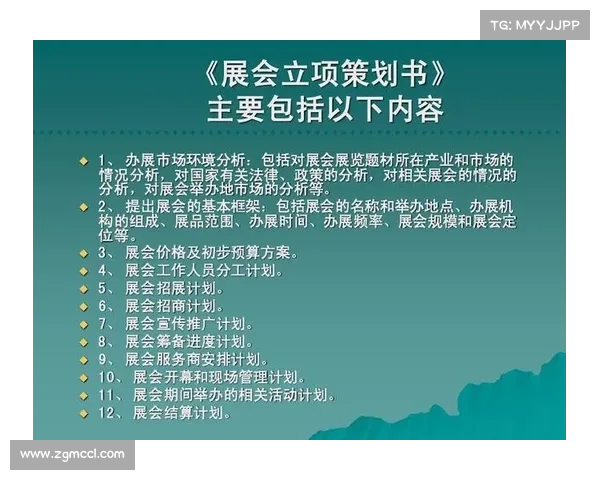 TG: MYYJJPP

《展会立项策划书》
主要包括以下内容

1、 办展市场环境分析：包括对展会展览题材所在产业和市场的情况分析，对国家有关法律、政策的分析，对相关展会的情况的分析，对展会举办地市场的分析等。
2、 提出展会的基本框架：包括展会的名称和举办地点、办展机构的组成、展品范围、办展时间、办展频率、展会规模和展会定位等。
3、 展会价格及初步预算方案。
4、 展会工作人员分工计划。
5、 展会招展计划。
6、 展会招商计划。
7、 展会宣传推广计划。
8、 展会筹备进度计划。
9、 展会服务商安排计划。
10、 展会开幕和现场管理计划。
11、 展会期间举办的相关活动计划。
12、 展会结算计划。

www.zgmccl.com